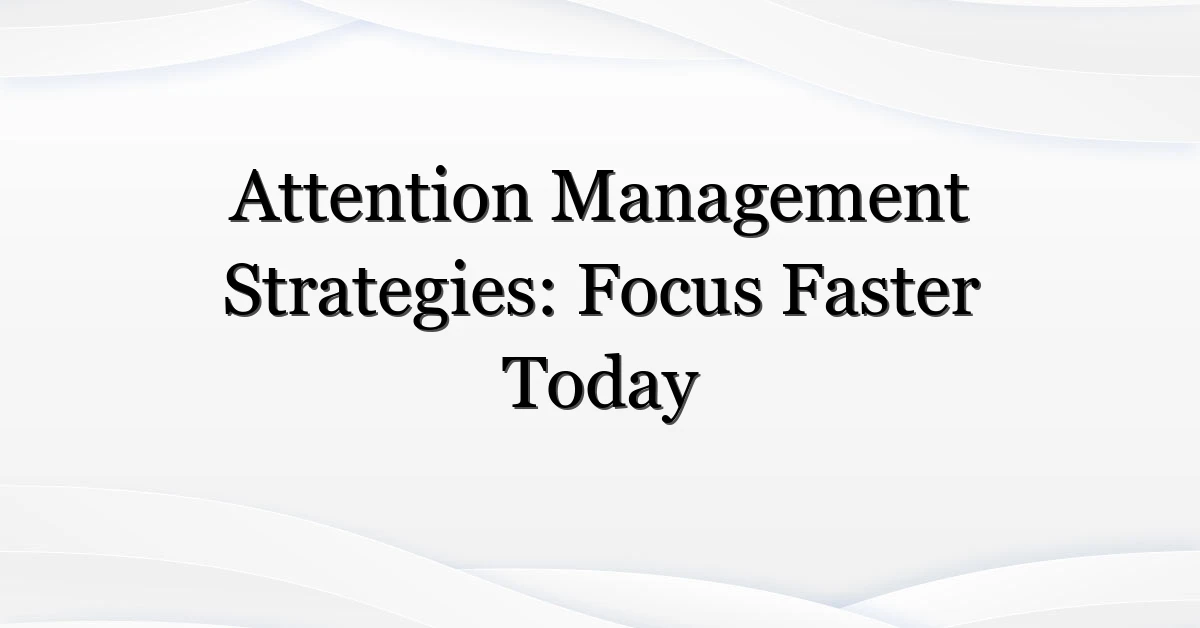 Attention Management Strategies: Focus Faster Today